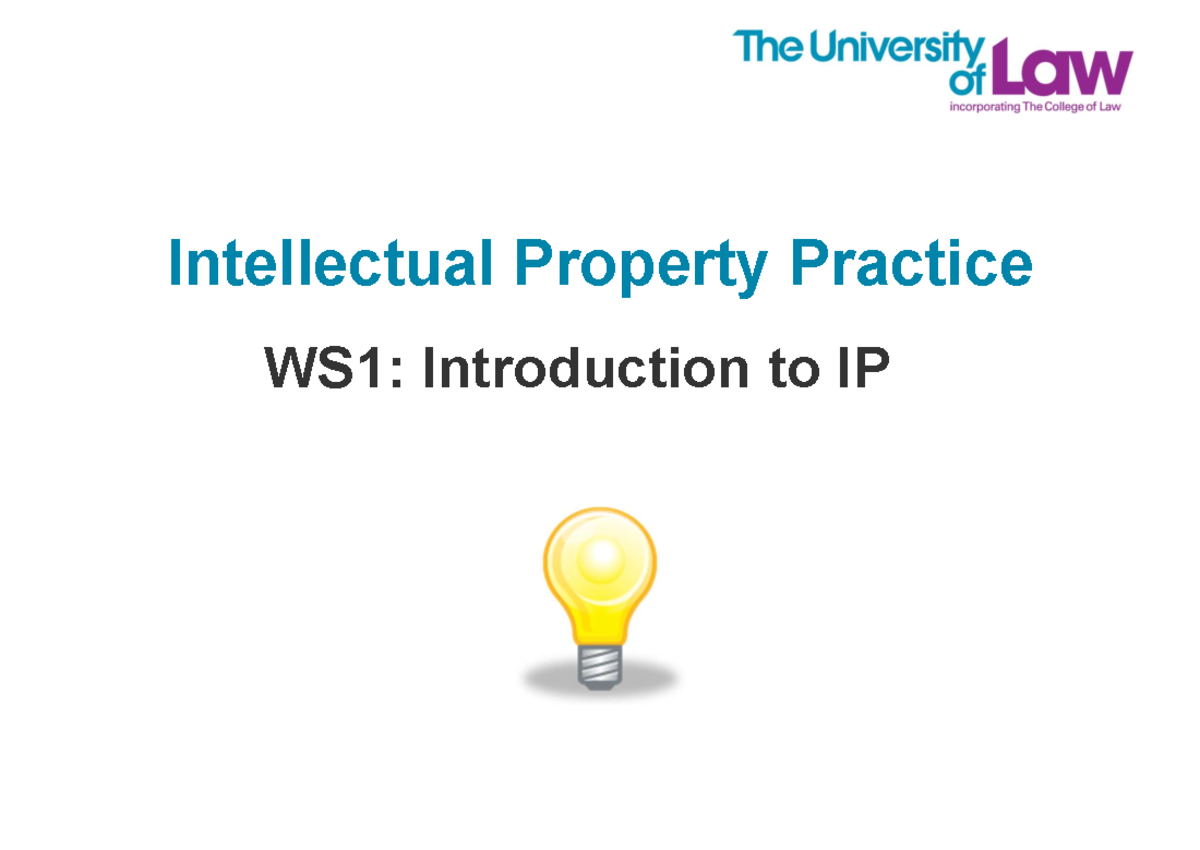 The University of Law
incorporating The College of Law

Intellectual Property Practice

WS1: Introduction to IP